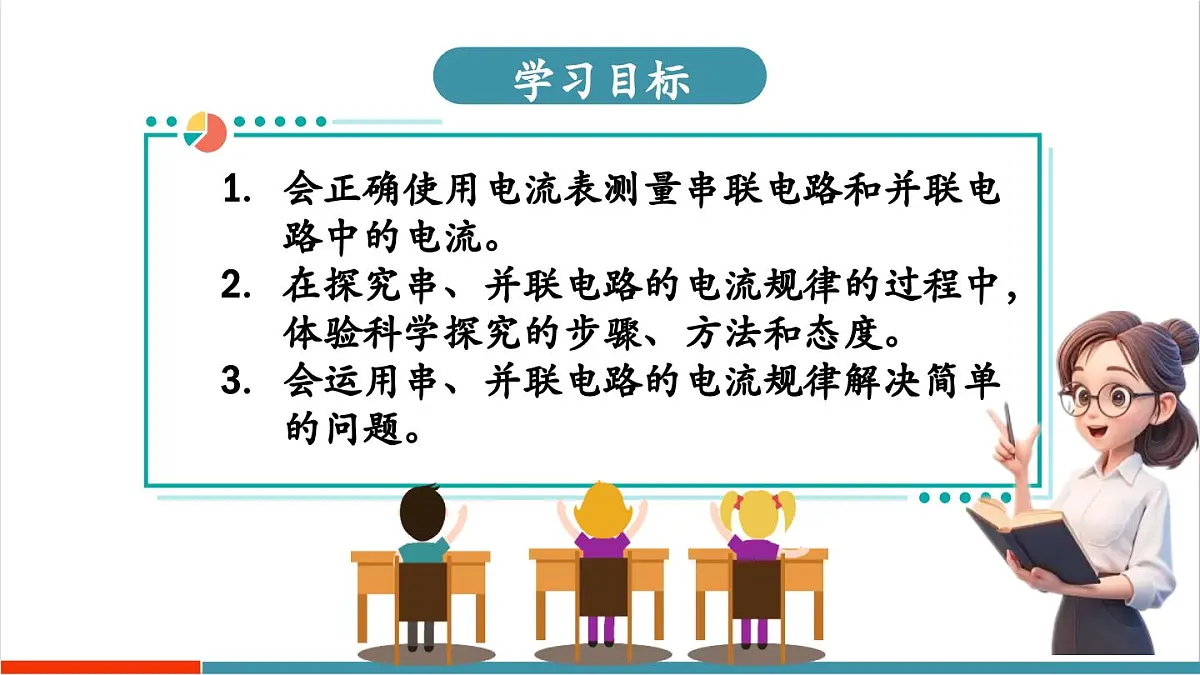 学习目标

1. 会正确使用电流表测量串联电路和并联电路中的电流。
2. 在探究串、并联电路的电流规律的过程中，体验科学探究的步骤、方法和态度。
3. 会运用串、并联电路的电流规律解决简单的问题。